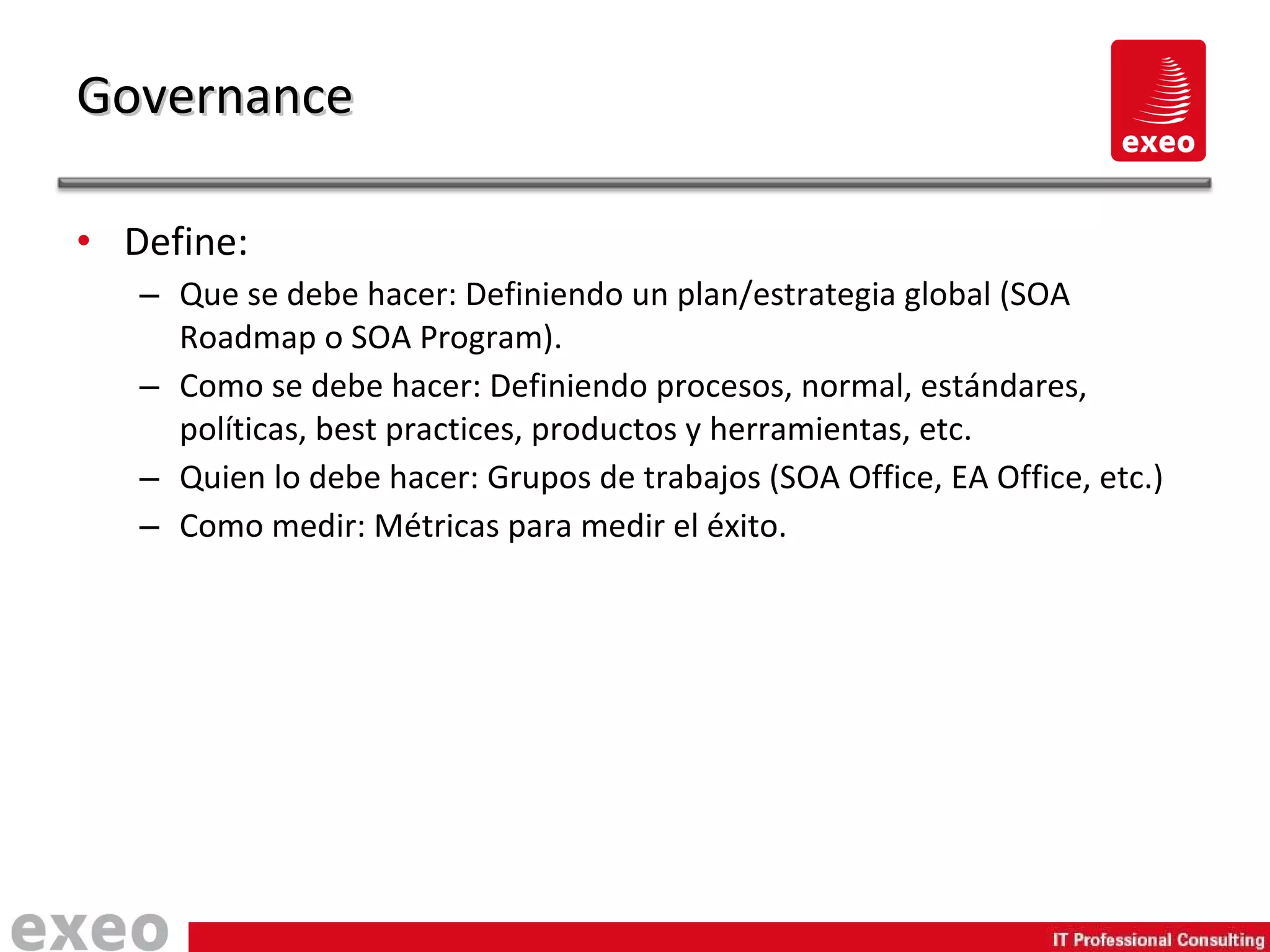 Governance

exeo

• Define:
– Que se debe hacer: Definiendo un plan/estrategia global (SOA Roadmap o SOA Program).
– Como se debe hacer: Definiendo procesos, normal, estándares, políticas, best practices, productos y herramientas, etc.
– Quien lo debe hacer: Grupos de trabajos (SOA Office, EA Office, etc.)
– Como medir: Métricas para medir el éxito.

exeo

IT Professional Consulting